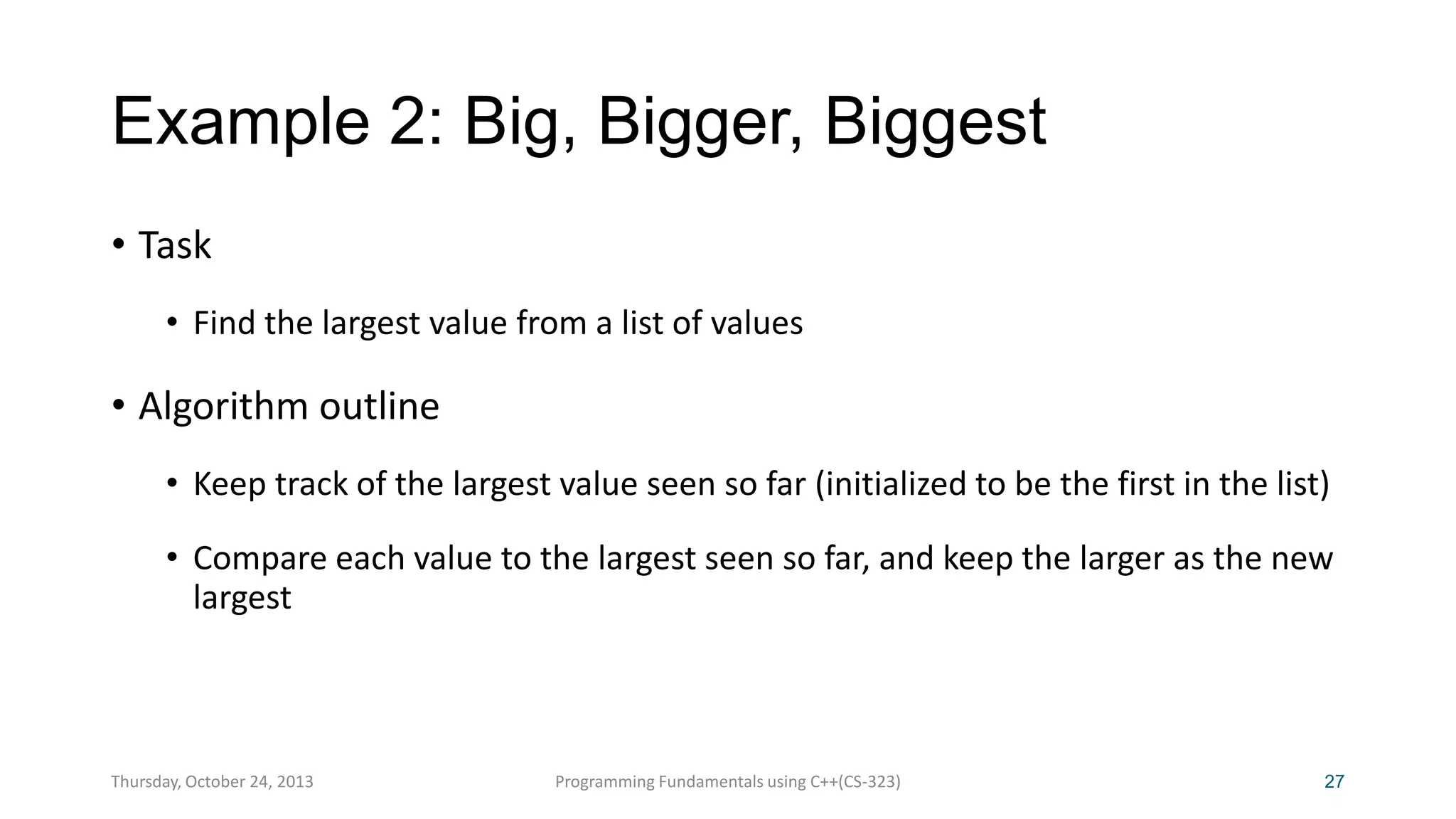 Example 2: Big, Bigger, Biggest

• Task

• Find the largest value from a list of values

• Algorithm outline

• Keep track of the largest value seen so far (initialized to be the first in the list)

• Compare each value to the largest seen so far, and keep the larger as the new largest

Thursday, October 24, 2013 Programming Fundamentals using C++(CS-323) 27